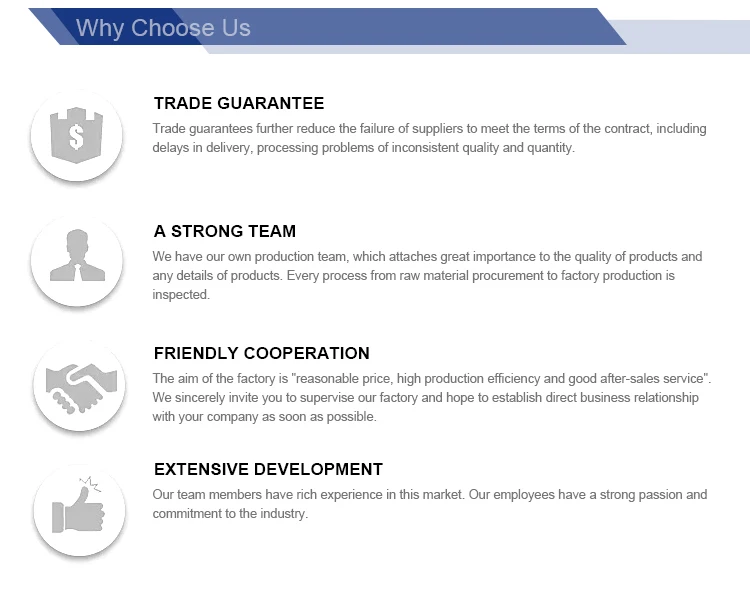 Why Choose Us

$

TRADE GUARANTEE

Trade guarantees further reduce the failure of suppliers to meet the terms of the contract, including delays in delivery, processing problems of inconsistent quality and quantity.

A STRONG TEAM

We have our own production team, which attaches great importance to the quality of products and any details of products. Every process from raw material procurement to factory production is inspected.

FRIENDLY COOPERATION

The aim of the factory is "reasonable price, high production efficiency and good after-sales service". We sincerely invite you to supervise our factory and hope to establish direct business relationship with your company as soon as possible.

EXTENSIVE DEVELOPMENT

Our team members have rich experience in this market. Our employees have a strong passion and commitment to the industry.